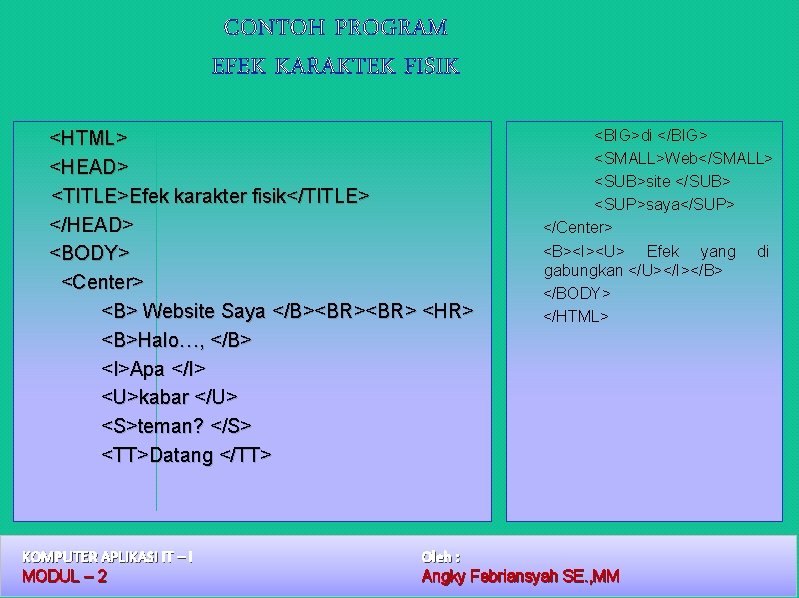 CONTOH PROGRAM

EFEK KARAKTEK FISIK

<HTML>
<HEAD>
<TITLE>Efek karakter fisik</TITLE>
</HEAD>
<BODY>
<Center>
<B> Website Saya </B><BR><BR> <HR>
<B>Halo…, </B>
<I>Apa </I>
<U>kabar </U>
<S>teman? </S>
<TT>Datang </TT>

<BIG>di </BIG>
<SMALL>Web</SMALL>
<SUB>site </SUB>
<SUP>saya</SUP>
</Center>
<B><I><U> Efek yang di gabungkan </U></I></B>
</BODY>
</HTML>

KOMPUTER APLIKASI IT – I
MODUL – 2

Oleh :
Angky Febriansyah SE.,MM